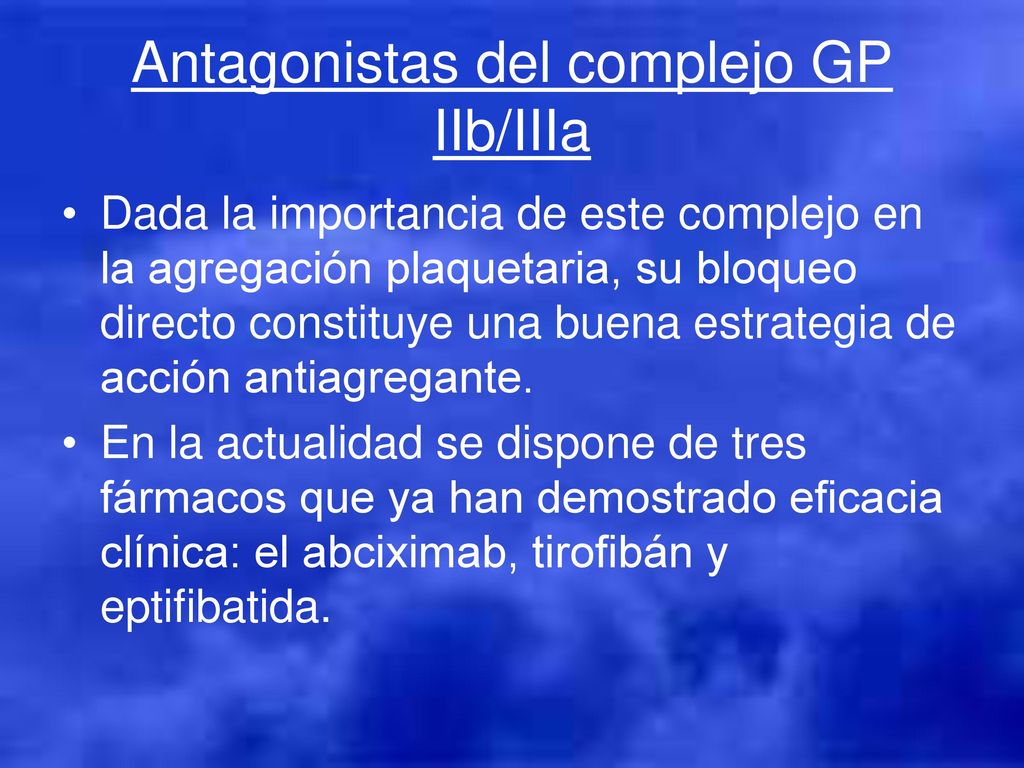 Antagonistas del complejo GP IIb/IIIa

• Dada la importancia de este complejo en la agregación plaquetaria, su bloqueo directo constituye una buena estrategia de acción antiagregante.

• En la actualidad se dispone de tres fármacos que ya han demostrado eficacia clínica: el abciximab, tirofibán y eptifibatida.